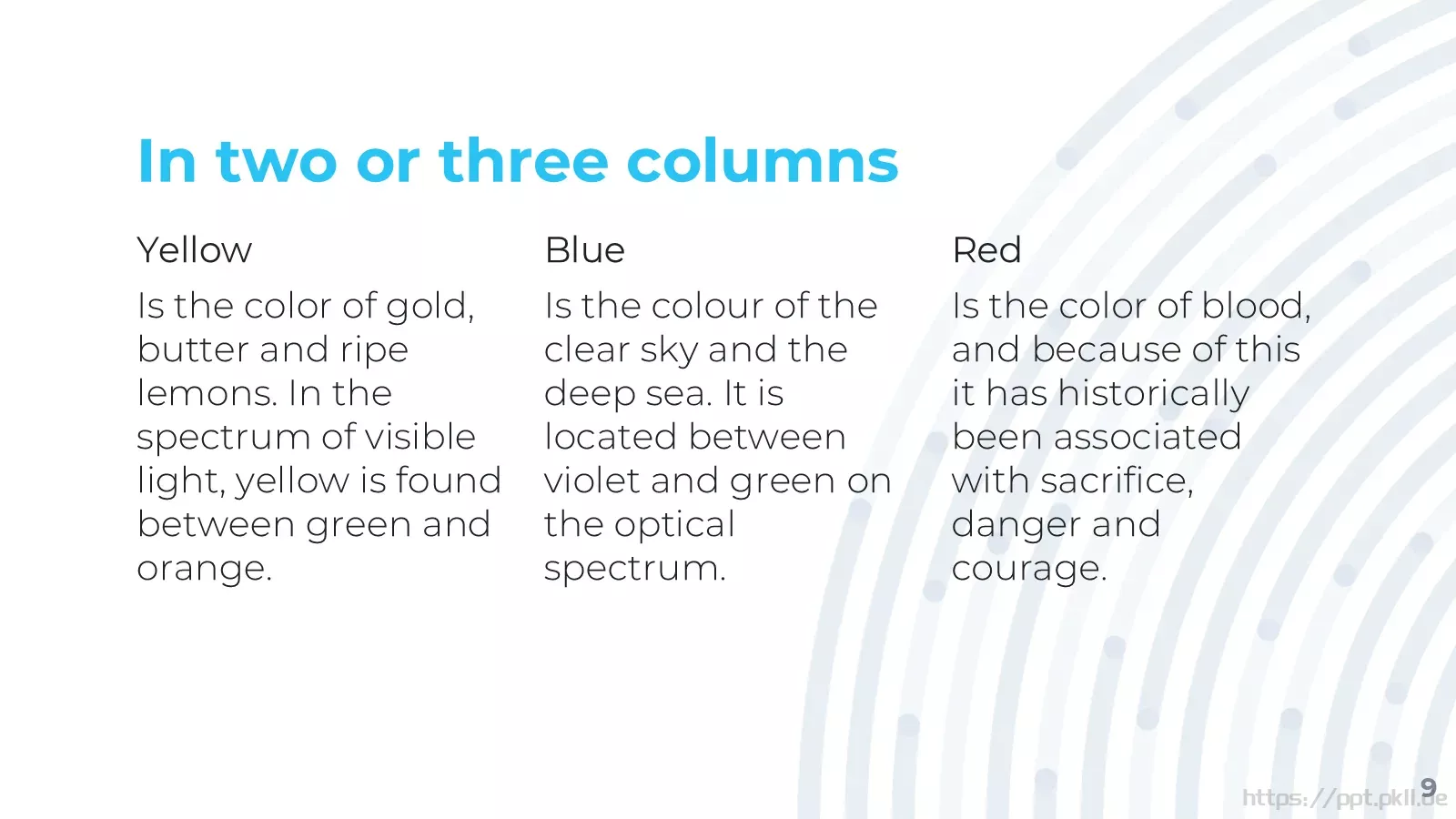 In two or three columns

Yellow

Is the color of gold, butter and ripe lemons. In the spectrum of visible light, yellow is found between green and orange.

Blue

Is the colour of the clear sky and the deep sea. It is located between violet and green on the optical spectrum.

Red

Is the color of blood, and because of this it has historically been associated with sacrifice, danger and courage.

9

https://ppt.pkll.de